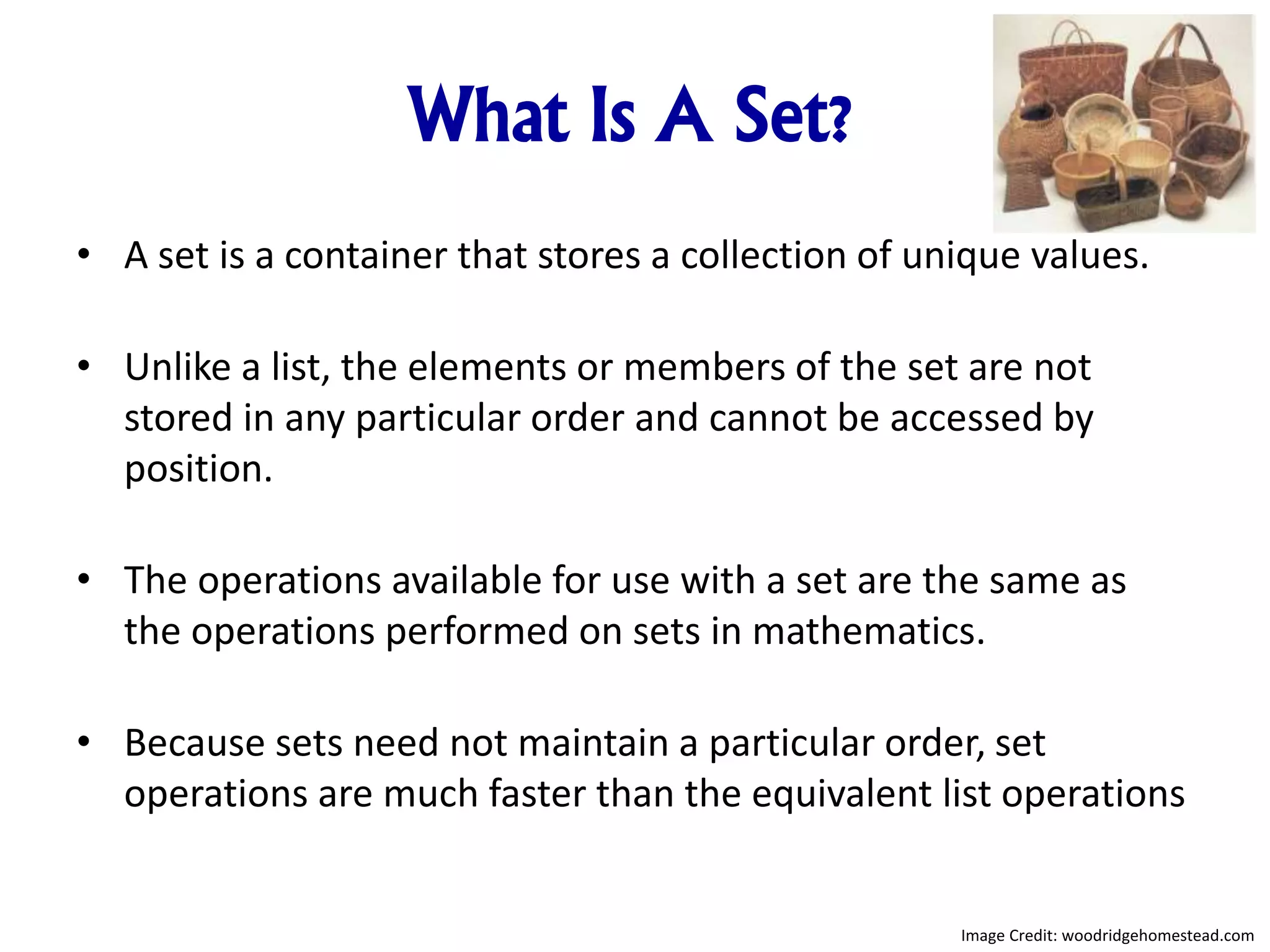 What Is A Set?

• A set is a container that stores a collection of unique values.

• Unlike a list, the elements or members of the set are not stored in any particular order and cannot be accessed by position.

• The operations available for use with a set are the same as the operations performed on sets in mathematics.

• Because sets need not maintain a particular order, set operations are much faster than the equivalent list operations

Image Credit: woodridgehomestead.com